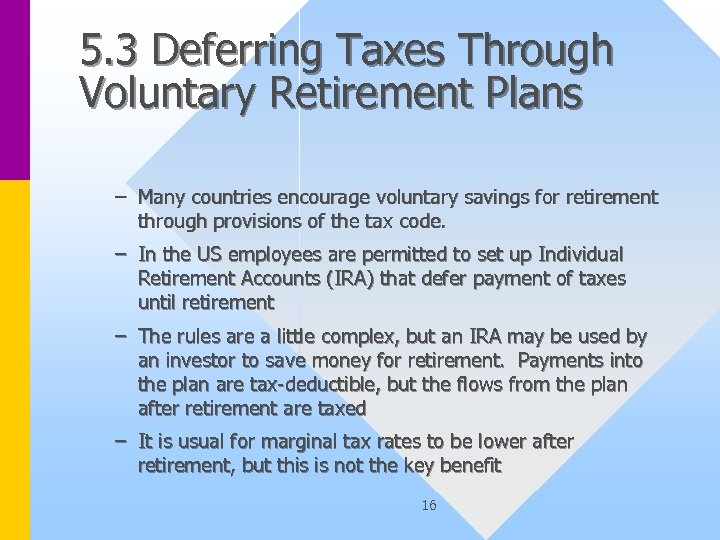 5.3 Deferring Taxes Through Voluntary Retirement Plans

– Many countries encourage voluntary savings for retirement through provisions of the tax code.

– In the US employees are permitted to set up Individual Retirement Accounts (IRA) that defer payment of taxes until retirement

– The rules are a little complex, but an IRA may be used by an investor to save money for retirement. Payments into the plan are tax-deductible, but the flows from the plan after retirement are taxed

– It is usual for marginal tax rates to be lower after retirement, but this is not the key benefit

16